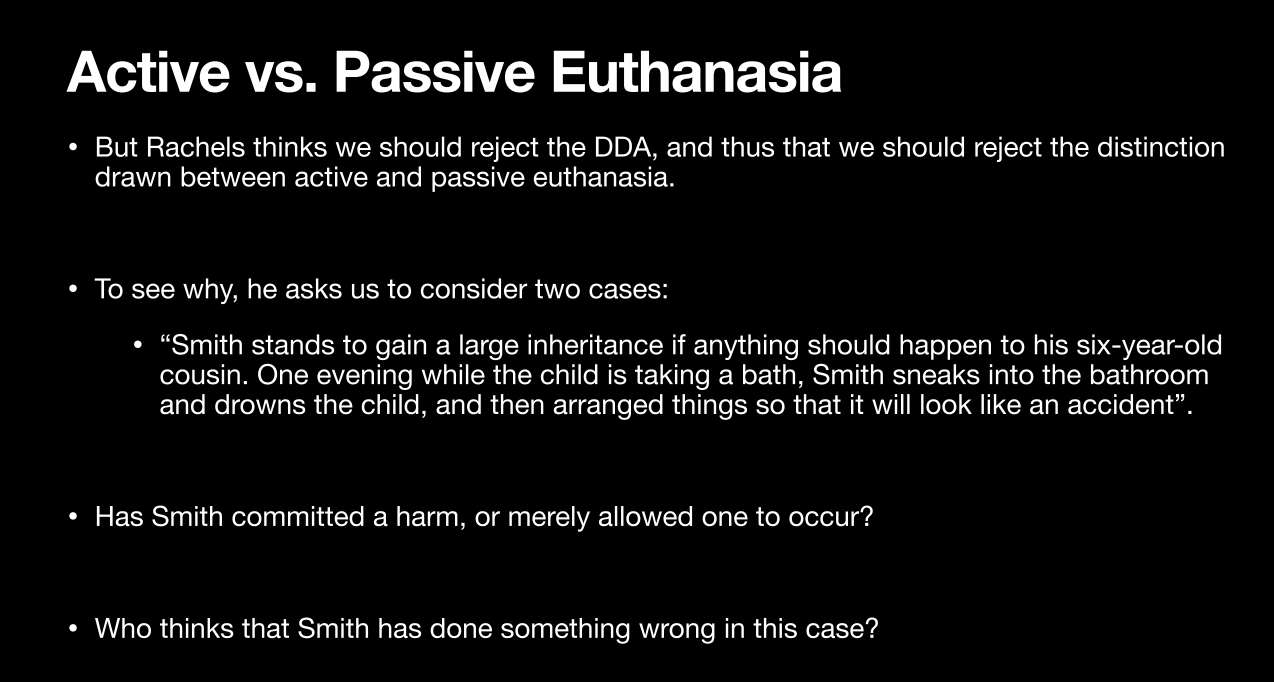 Active vs. Passive Euthanasia

• But Rachels thinks we should reject the DDA, and thus that we should reject the distinction drawn between active and passive euthanasia.

• To see why, he asks us to consider two cases:

• “Smith stands to gain a large inheritance if anything should happen to his six-year-old cousin. One evening while the child is taking a bath, Smith sneaks into the bathroom and drowns the child, and then arranged things so that it will look like an accident”.

• Has Smith committed a harm, or merely allowed one to occur?

• Who thinks that Smith has done something wrong in this case?